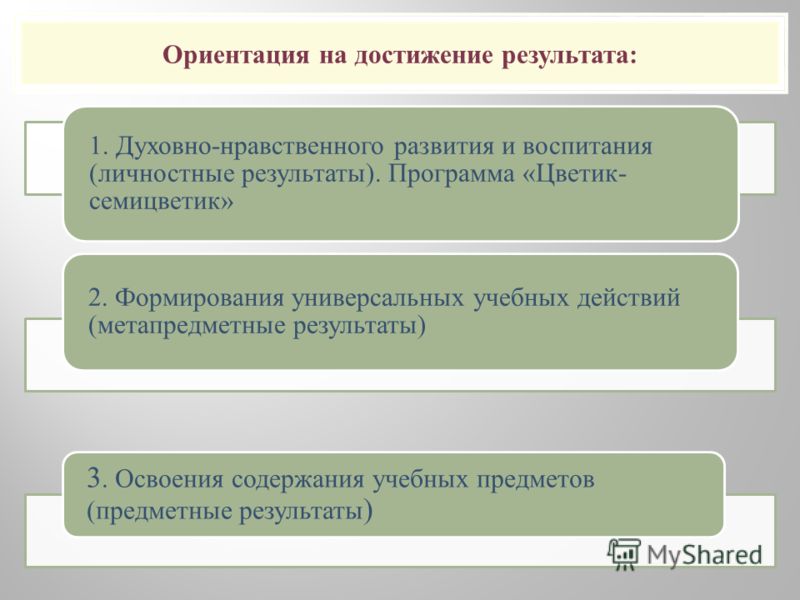 Ориентация на достижение результата:

1. Духовно-нравственного развития и воспитания (личностные результаты). Программа «Цветик-семицветик»

2. Формирования универсальных учебных действий (метапредметные результаты)

3. Освоения содержания учебных предметов (предметные результаты)

MyShared